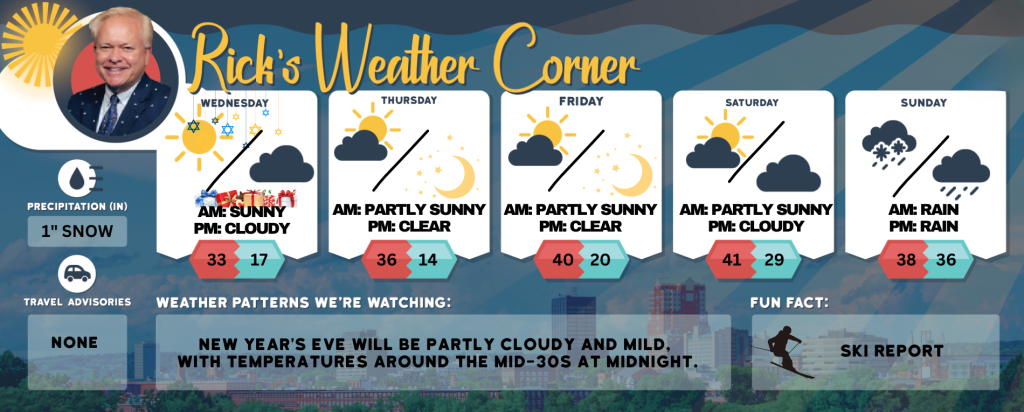 Rick's Weather Corner

WEDNESDAY
AM: SUNNY
PM: CLOUDY
33 17

THURSDAY
AM: PARTLY SUNNY
PM: CLEAR
36 14

FRIDAY
AM: PARTLY SUNNY
PM: CLEAR
40 20

SATURDAY
AM: PARTLY SUNNY
PM: CLOUDY
41 29

SUNDAY
AM: RAIN
PM: RAIN
38 36

PRECIPITATION (IN)
1" SNOW

TRAVEL ADVISORIES
NONE

WEATHER PATTERNS WE'RE WATCHING:
NEW YEAR'S EVE WILL BE PARTLY CLOUDY AND MILD, WITH TEMPERATURES AROUND THE MID-30S AT MIDNIGHT.

FUN FACT:
SKI REPORT